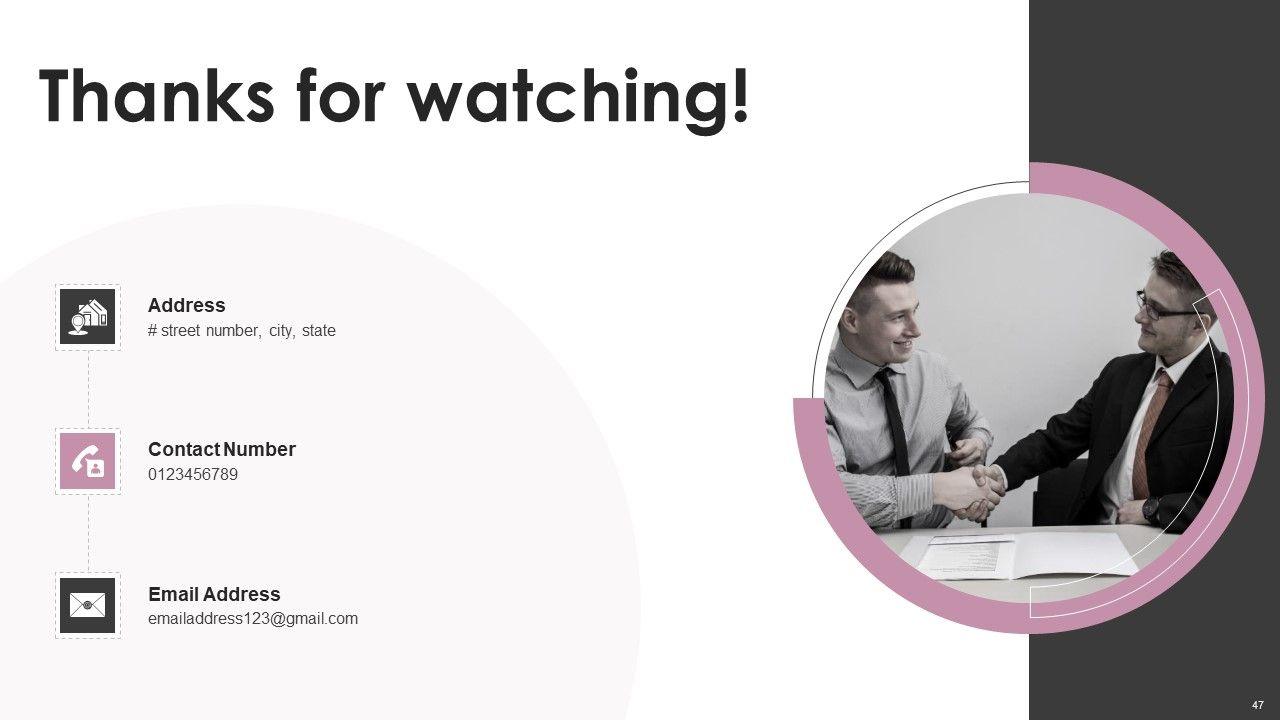 Thanks for watching!

Address
# street number, city, state

Contact Number
0123456789

Email Address
emailaddress123@gmail.com

47